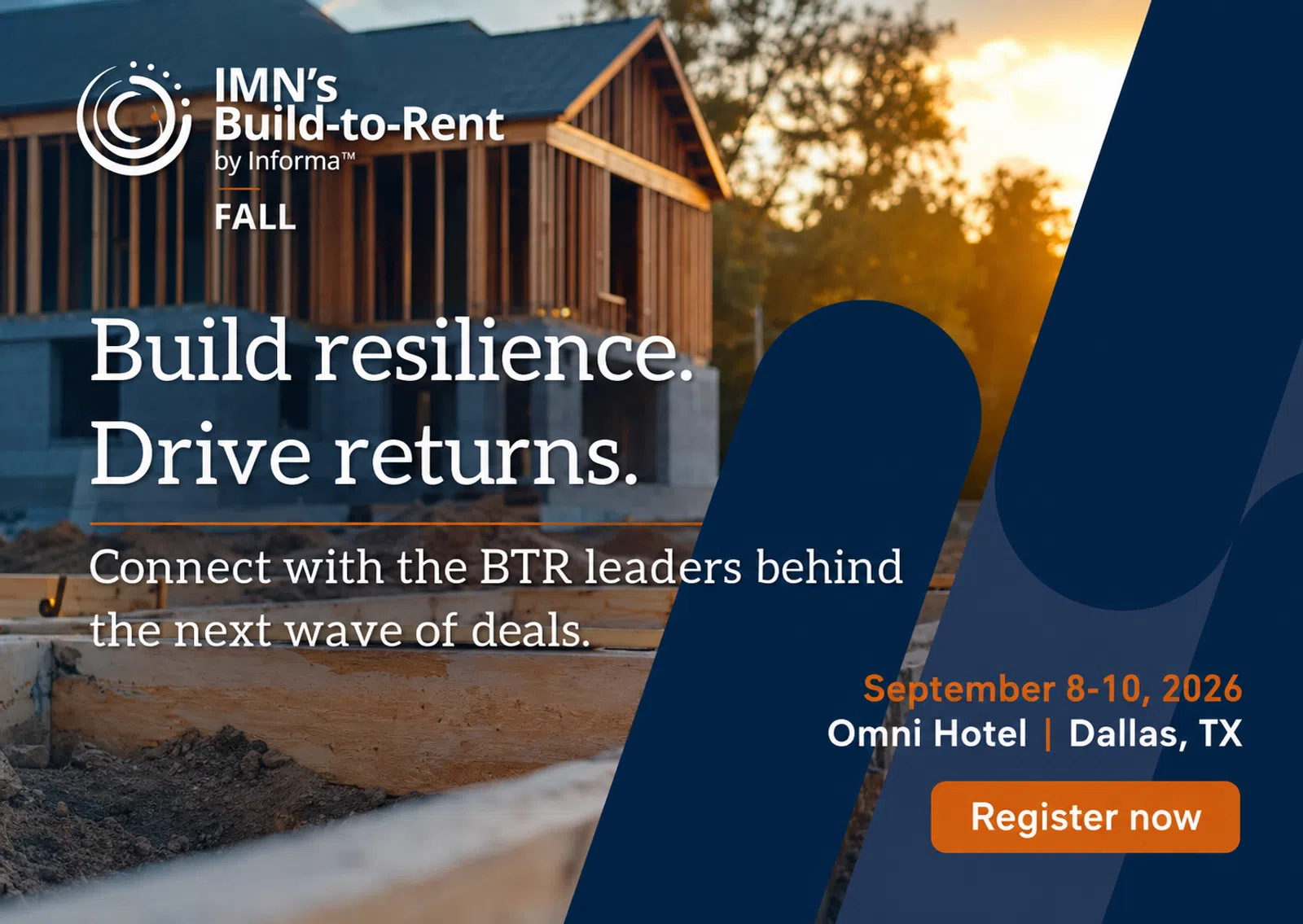 IMN's
Build-to-Rent
by Informa™
FALL

Build resilience.
Drive returns.

Connect with the BTR leaders behind the next wave of deals.

September 8-10, 2026
Omni Hotel | Dallas, TX

Register now